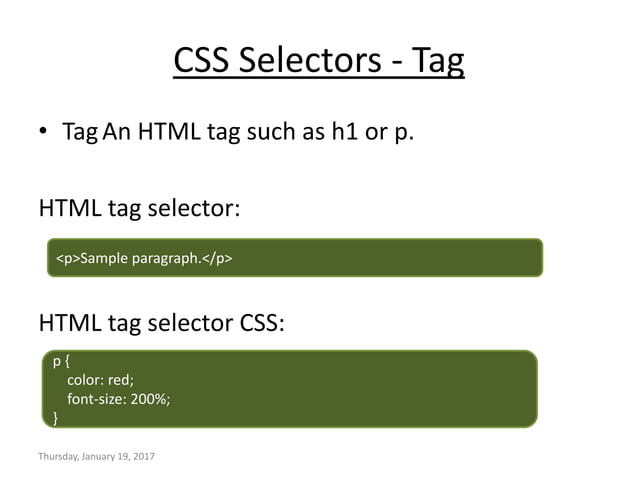 CSS Selectors - Tag

• Tag An HTML tag such as h1 or p.

HTML tag selector:

<p>Sample paragraph.</p>

HTML tag selector CSS:

p {
color: red;
font-size: 200%;
}

Thursday, January 19, 2017